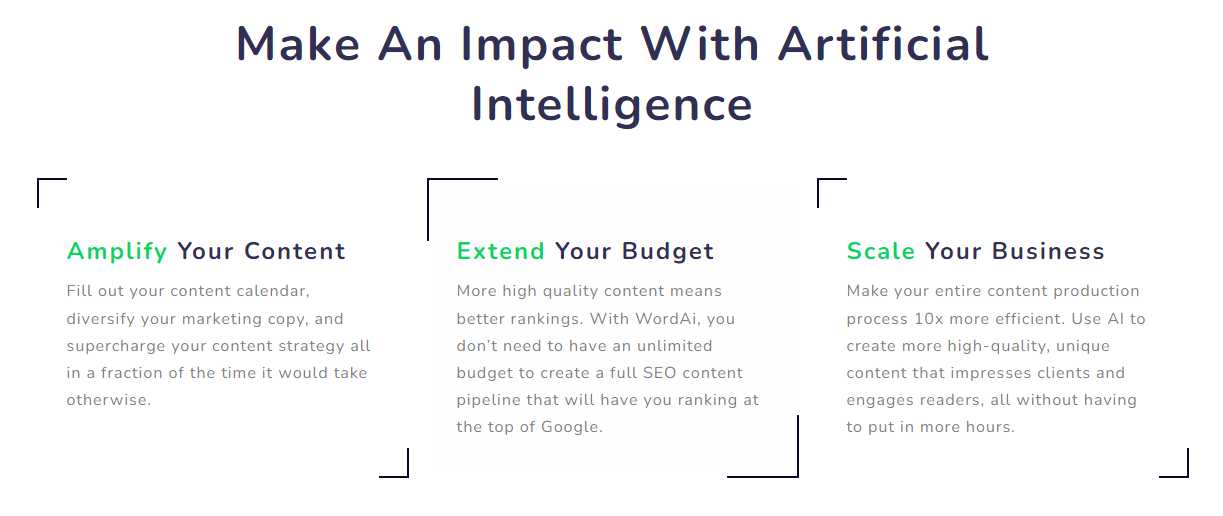 Make An Impact With Artificial Intelligence

Amplify Your Content

Fill out your content calendar, diversify your marketing copy, and supercharge your content strategy all in a fraction of the time it would take otherwise.

Extend Your Budget

More high quality content means better rankings. With WordAi, you don't need to have an unlimited budget to create a full SEO content pipeline that will have you ranking at the top of Google.

Scale Your Business

Make your entire content production process 10x more efficient. Use AI to create more high-quality, unique content that impresses clients and engages readers, all without having to put in more hours.